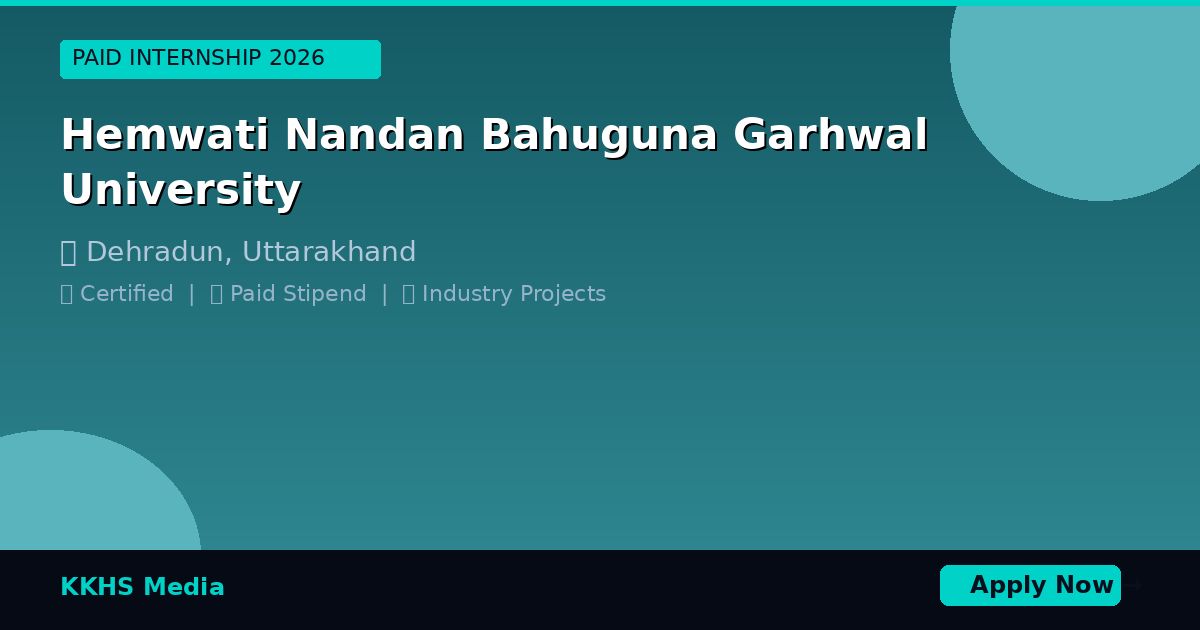 PAID INTERNSHIP 2026

Hemwati Nandan Bahuguna Garhwal University

Dehradun, Uttarakhand

Certified | Paid Stipend | Industry Projects

KKHS Media

Apply Now